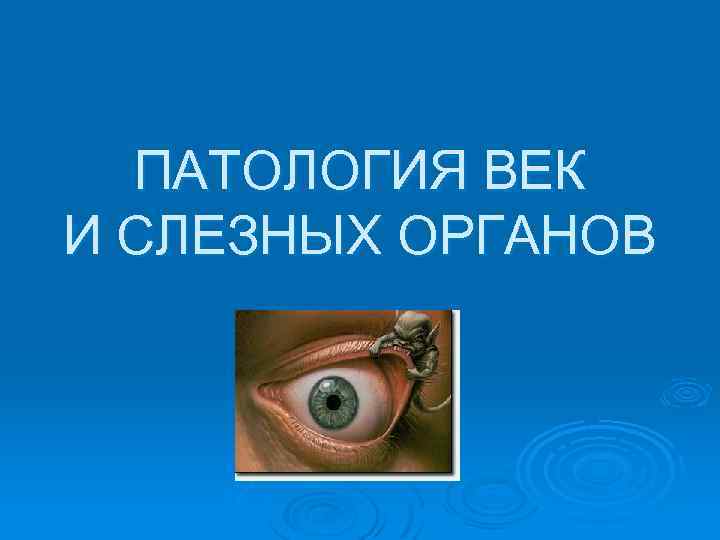 ПАТОЛОГИЯ ВЕК
И СЛЕЗНЫХ ОРГАНОВ